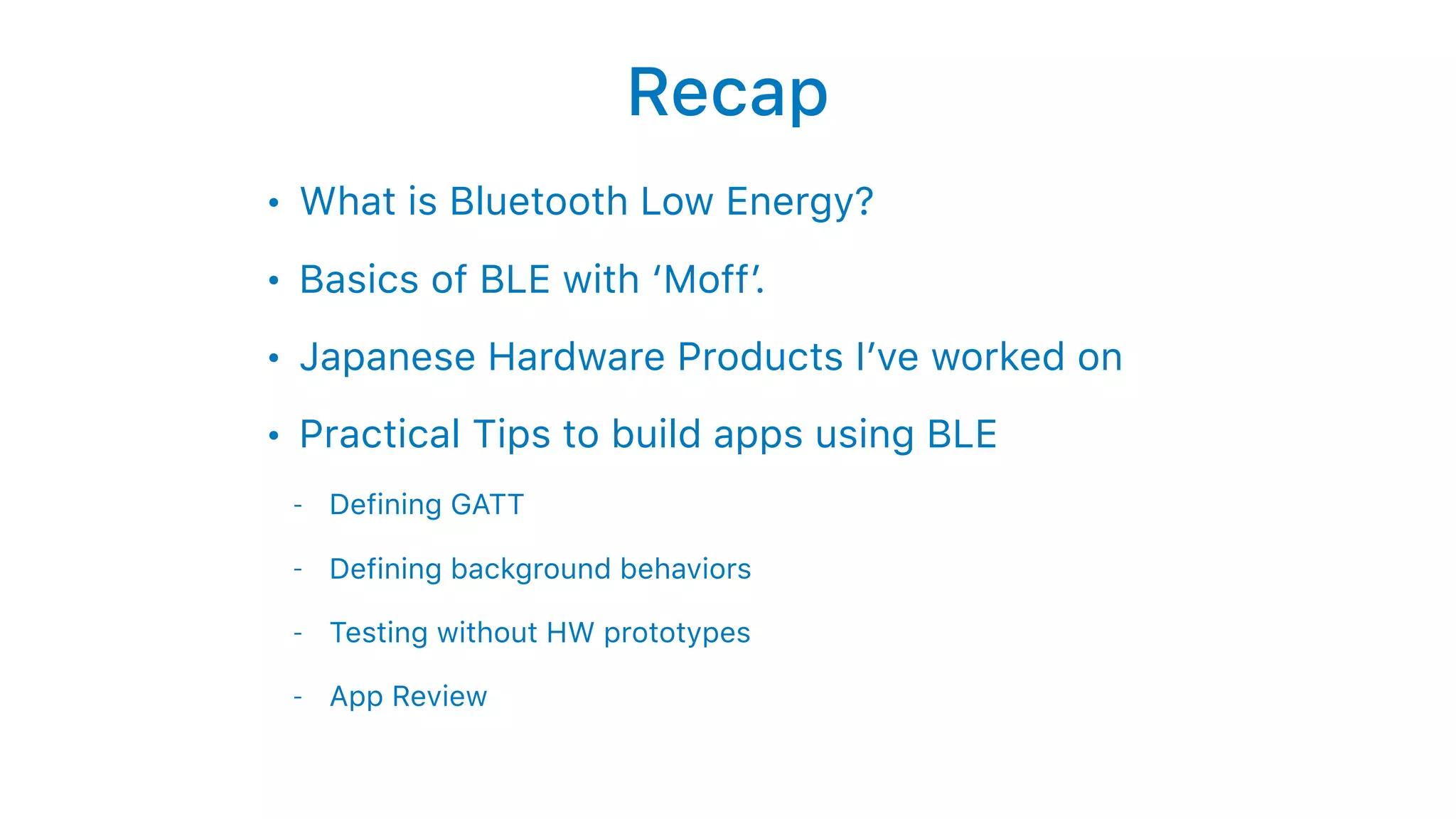 Recap

• What is Bluetooth Low Energy?

• Basics of BLE with ‘Moff’.

• Japanese Hardware Products I’ve worked on

• Practical Tips to build apps using BLE

- Defining GATT

- Defining background behaviors

- Testing without HW prototypes

- App Review